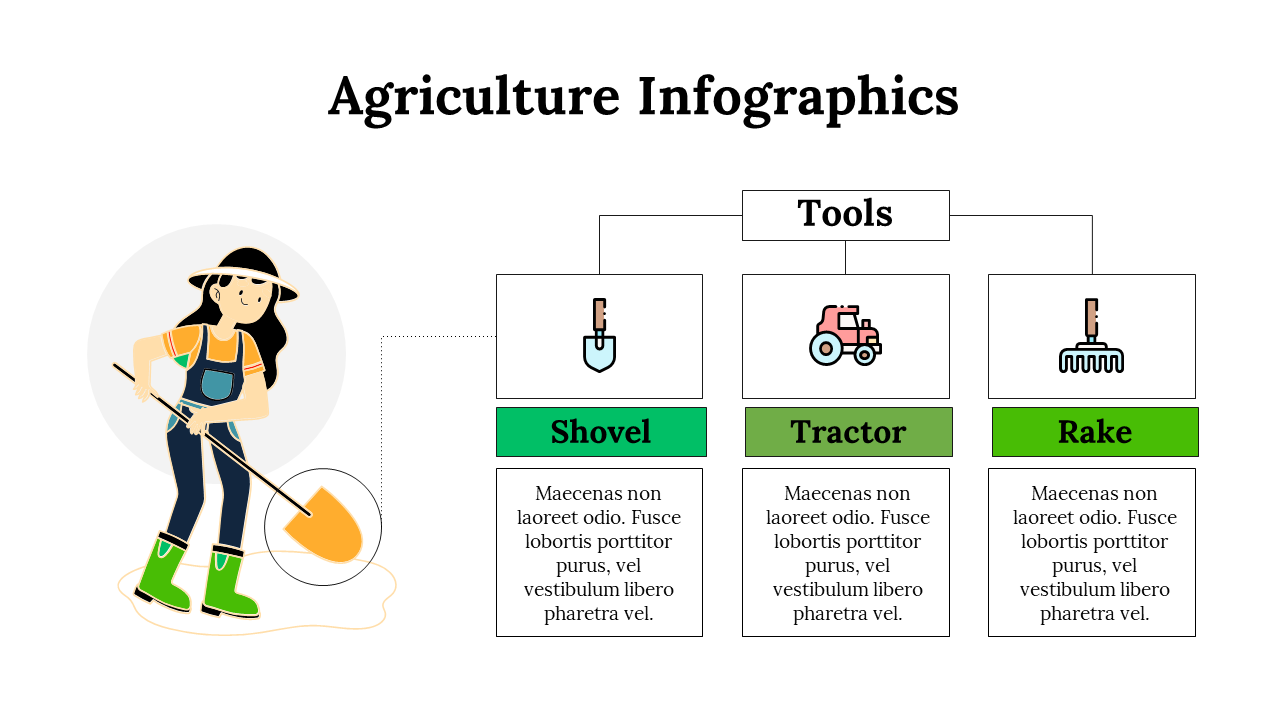 Agriculture Infographics

Tools

Shovel

Maecenas non laoreet odio. Fusce lobortis porttitor purus, vel vestibulum libero pharetra vel.

Tractor

Maecenas non laoreet odio. Fusce lobortis porttitor purus, vel vestibulum libero pharetra vel.

Rake

Maecenas non laoreet odio. Fusce lobortis porttitor purus, vel vestibulum libero pharetra vel.